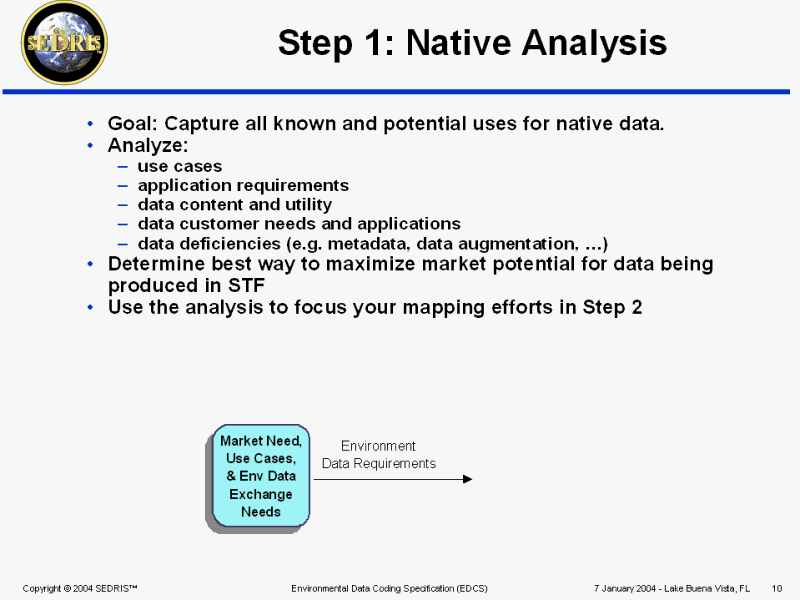 SEDRIS

Step 1: Native Analysis

• Goal: Capture all known and potential uses for native data.
• Analyze:
– use cases
– application requirements
– data content and utility
– data customer needs and applications
– data deficiencies (e.g. metadata, data augmentation, …)
• Determine best way to maximize market potential for data being produced in STF
• Use the analysis to focus your mapping efforts in Step 2

Market Need, Use Cases, & Env Data Exchange Needs

Environment Data Requirements

Copyright © 2004 SEDRIS™ Environmental Data Coding Specification (EDCS) 7 January 2004 - Lake Buena Vista, FL 10